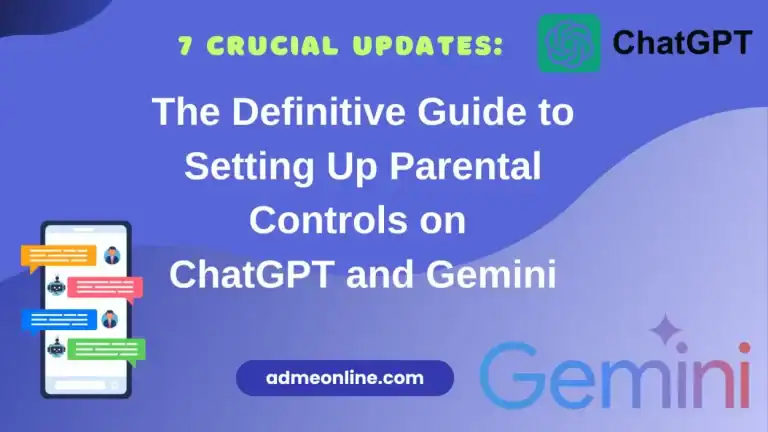 7 CRUCIAL UPDATES:

ChatGPT

The Definitive Guide to Setting Up Parental Controls on ChatGPT and Gemini

admeonline.com

Gemini